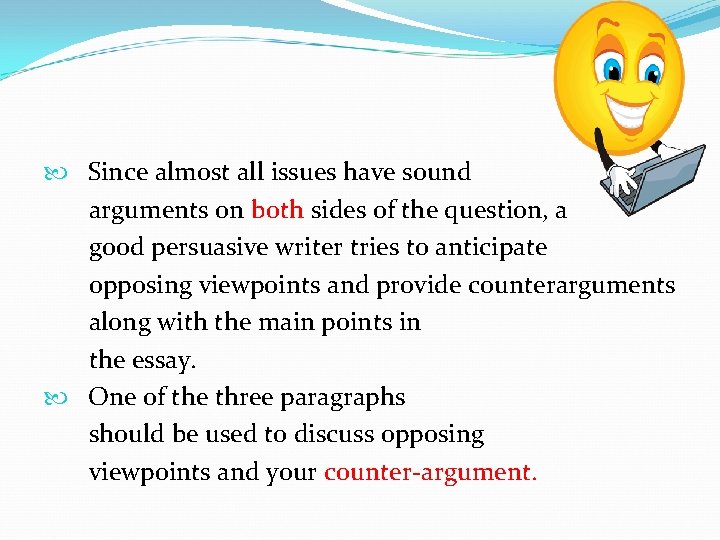 Since almost all issues have sound arguments on both sides of the question, a good persuasive writer tries to anticipate opposing viewpoints and provide counterarguments along with the main points in the essay.

One of the three paragraphs should be used to discuss opposing viewpoints and your counter-argument.